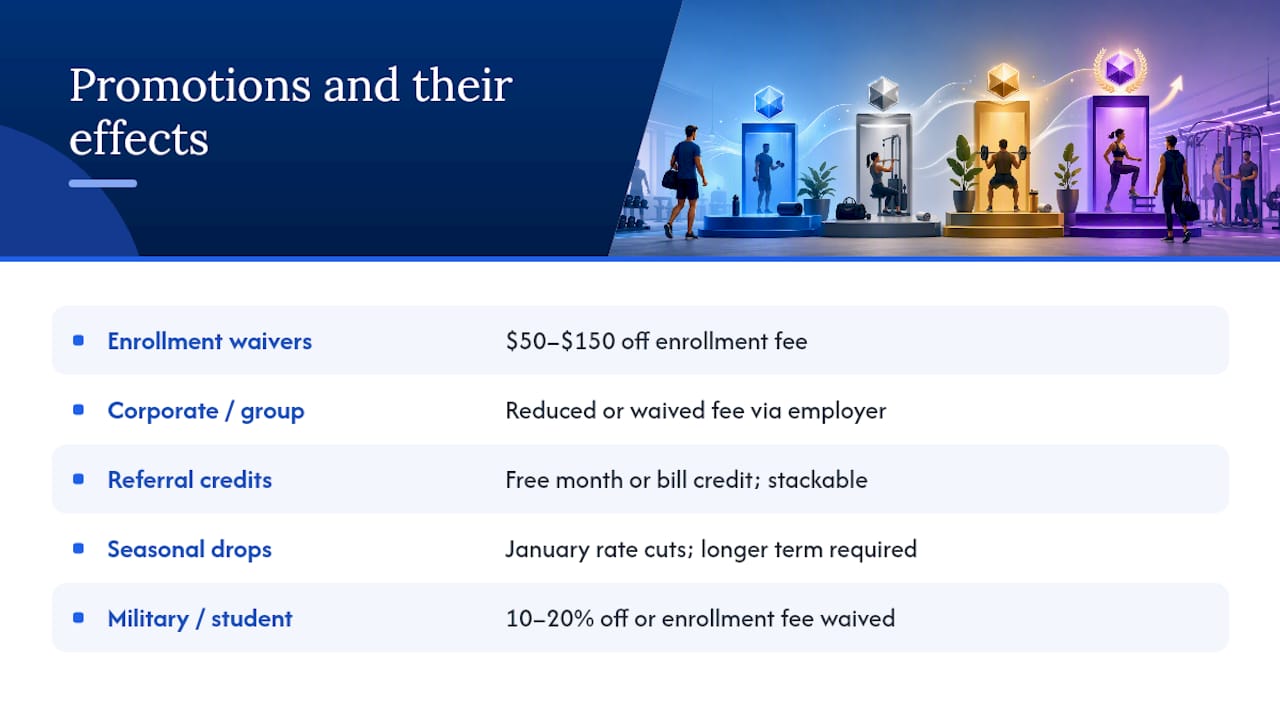 Promotions and their effects

| | |
|---|---|
| Enrollment waivers | \$50–\$150 off enrollment fee |
| Corporate / group | Reduced or waived fee via employer |
| Referral credits | Free month or bill credit; stackable |
| Seasonal drops | January rate cuts; longer term required |
| Military / student | 10–20% off or enrollment fee waived |